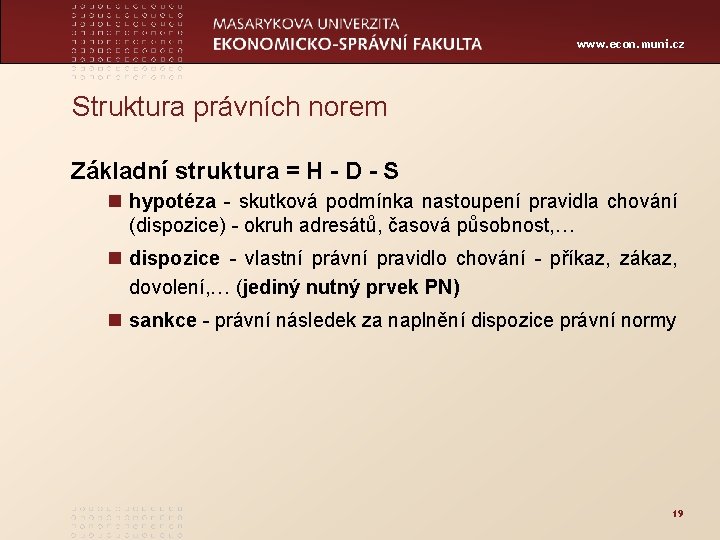 MASARYKOVA UNIVERZITA
EKONOMICKO-SPRÁVNÍ FAKULTA

www.econ.muni.cz

Struktura právních norem

Základní struktura = H - D - S

hypotéza - skutková podmínka nastoupení pravidla chování (dispozice) - okruh adresátů, časová působnost,…

dispozice - vlastní právní pravidlo chování - příkaz, zákaz, dovolení,… (jediný nutný prvek PN)

sankce - právní následek za naplnění dispozice právní normy

19